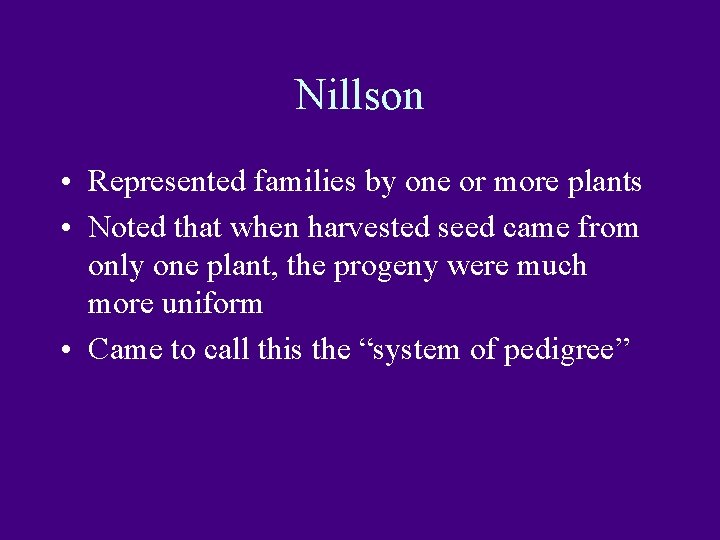 Nillson

• Represented families by one or more plants
• Noted that when harvested seed came from only one plant, the progeny were much more uniform
• Came to call this the “system of pedigree”